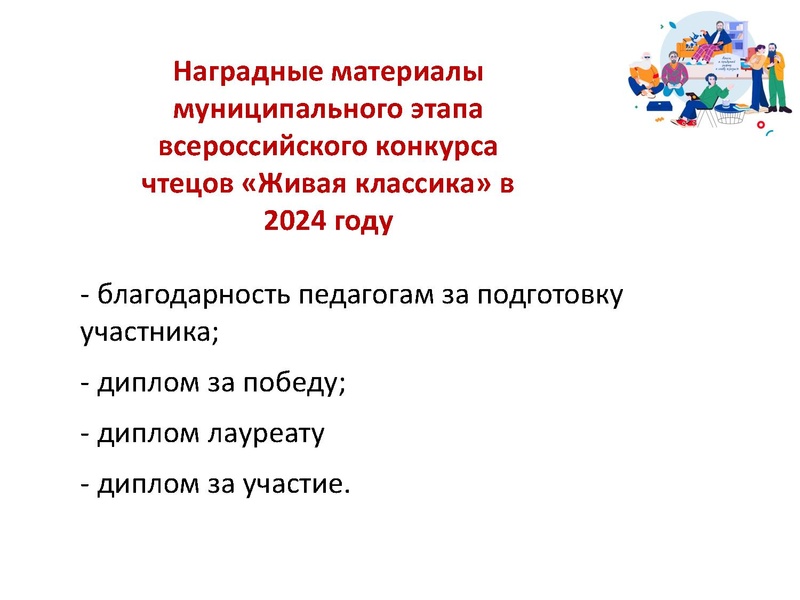 Наградные материалы муниципального этапа всероссийского конкурса чтецов «Живая классика» в 2024 году

- благодарность педагогам за подготовку участника;

- диплом за победу;

- диплом лауреату

- диплом за участие.